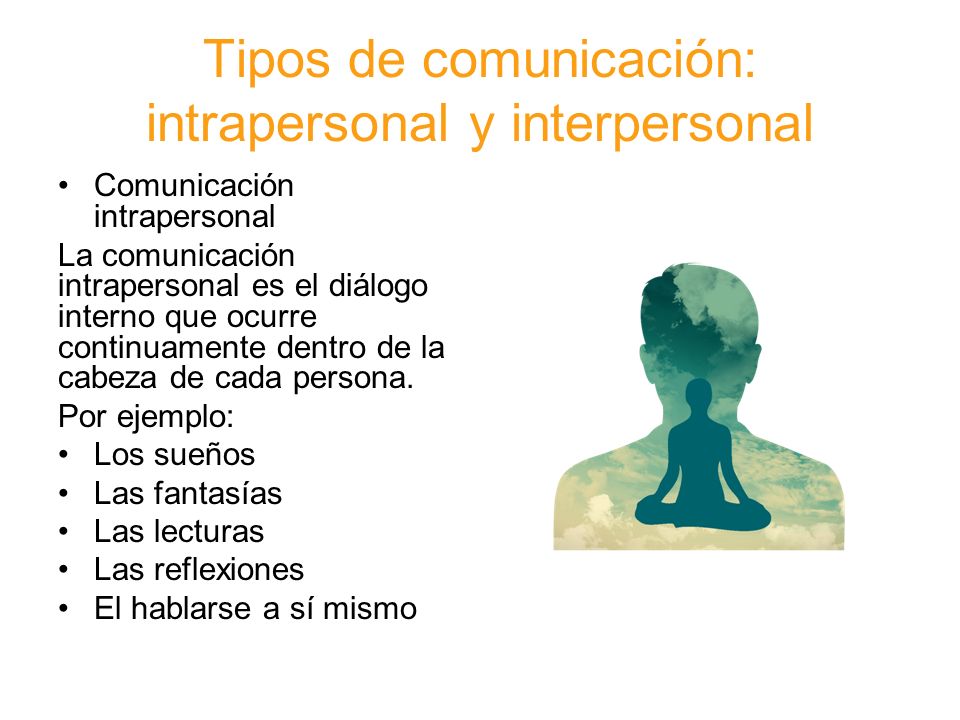 Tipos de comunicación: intrapersonal y interpersonal

• Comunicación intrapersonal

La comunicación intrapersonal es el diálogo interno que ocurre continuamente dentro de la cabeza de cada persona.

Por ejemplo:

• Los sueños
• Las fantasías
• Las lecturas
• Las reflexiones
• El hablarse a sí mismo